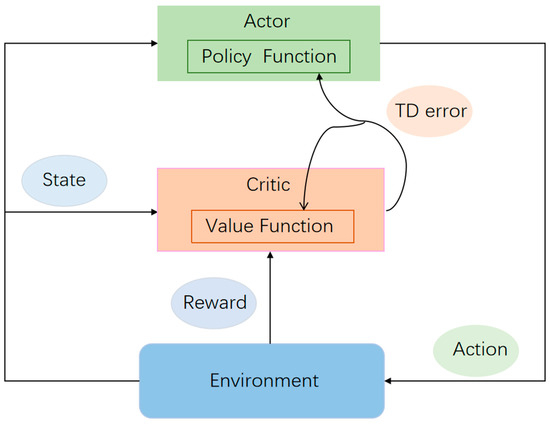 Actor
Policy Function

TD error

State

Critic
Value Function

Reward

Action

Environment